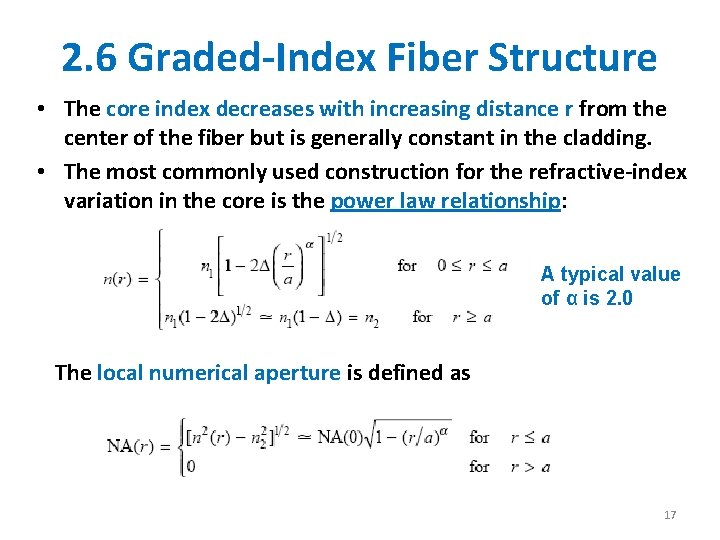 2.6 Graded-Index Fiber Structure

• The core index decreases with increasing distance r from the center of the fiber but is generally constant in the cladding.

• The most commonly used construction for the refractive-index variation in the core is the power law relationship:

$n(r) = \begin{cases} n_1\left[1 - 2\Delta\left(\frac{r}{a}\right)^{\alpha}\right]^{1/2} & \text{for } 0 \le r \le a \\ n_1(1-2\Delta)^{1/2} \simeq n_1(1-\Delta) = n_2 & \text{for } r \ge a \end{cases}$

A typical value of α is 2.0

The local numerical aperture is defined as

$\mathrm{NA}(r) = \begin{cases} [n^2(r) - n_2^2]^{1/2} \simeq \mathrm{NA}(0)\sqrt{1-(r/a)^{\alpha}} & \text{for } r \le a \\ 0 & \text{for } r > a \end{cases}$

17